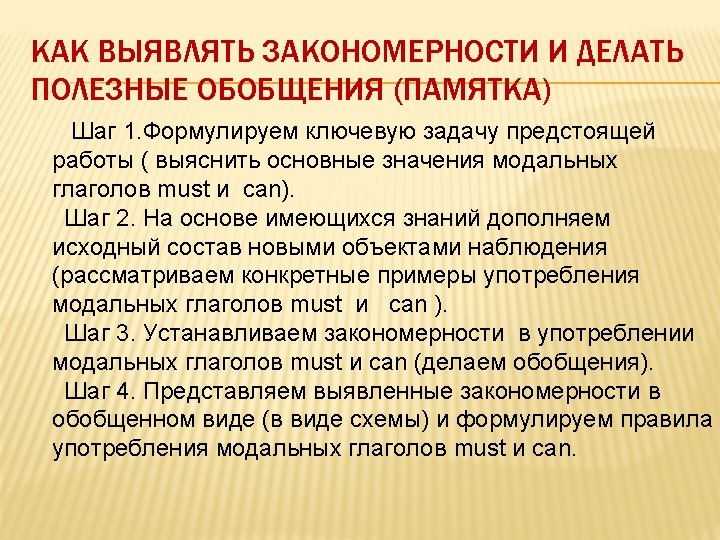 КАК ВЫЯВЛЯТЬ ЗАКОНОМЕРНОСТИ И ДЕЛАТЬ ПОЛЕЗНЫЕ ОБОБЩЕНИЯ (ПАМЯТКА)

Шаг 1.Формулируем ключевую задачу предстоящей работы ( выяснить основные значения модальных глаголов must и can).

Шаг 2. На основе имеющихся знаний дополняем исходный состав новыми объектами наблюдения (рассматриваем конкретные примеры употребления модальных глаголов must и can ).

Шаг 3. Устанавливаем закономерности в употреблении модальных глаголов must и can (делаем обобщения).

Шаг 4. Представляем выявленные закономерности в обобщенном виде (в виде схемы) и формулируем правила употребления модальных глаголов must и can.